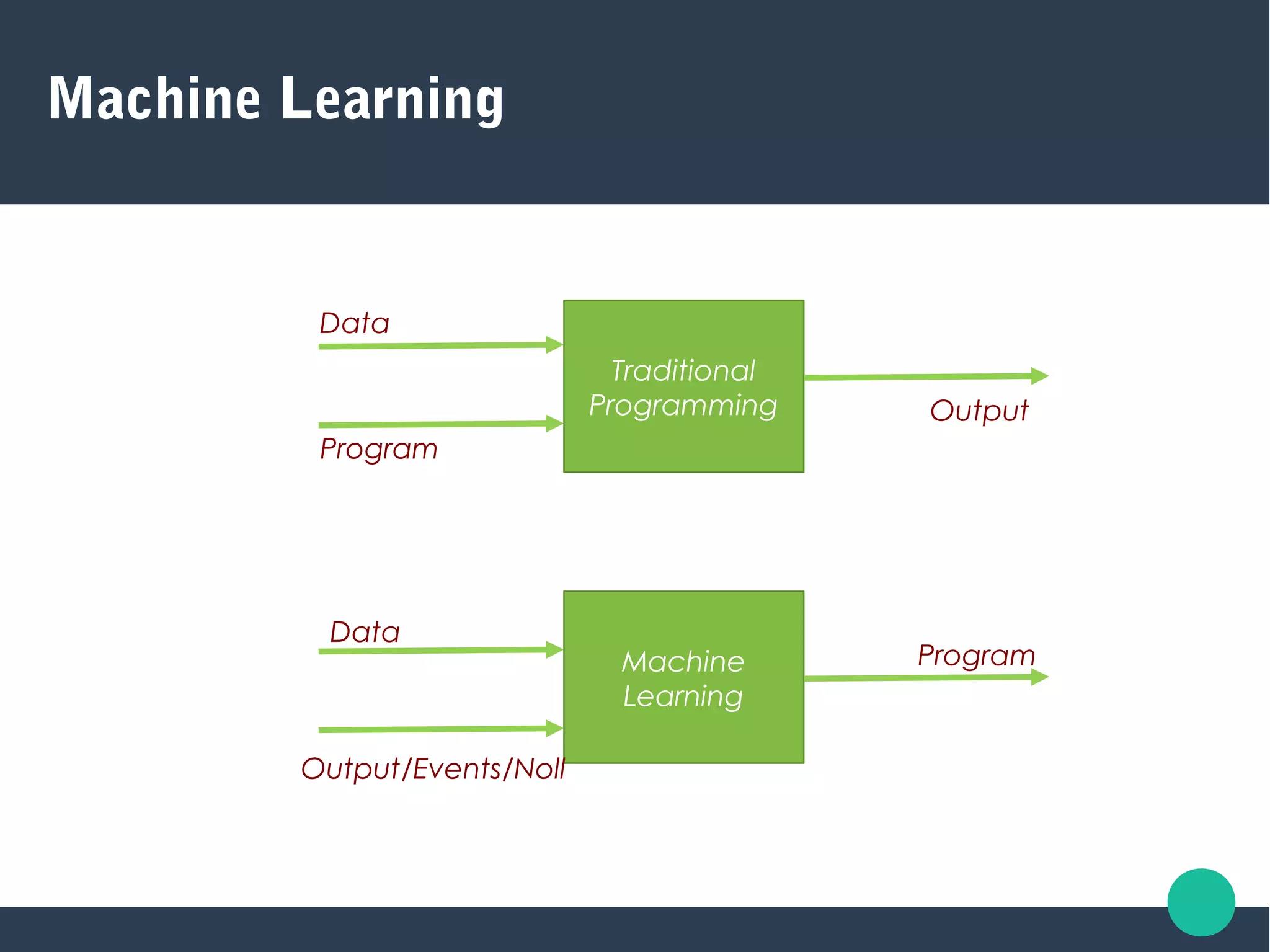 Machine Learning

Data

Program

Traditional Programming

Output

Data

Output/Events/Noll

Machine Learning

Program